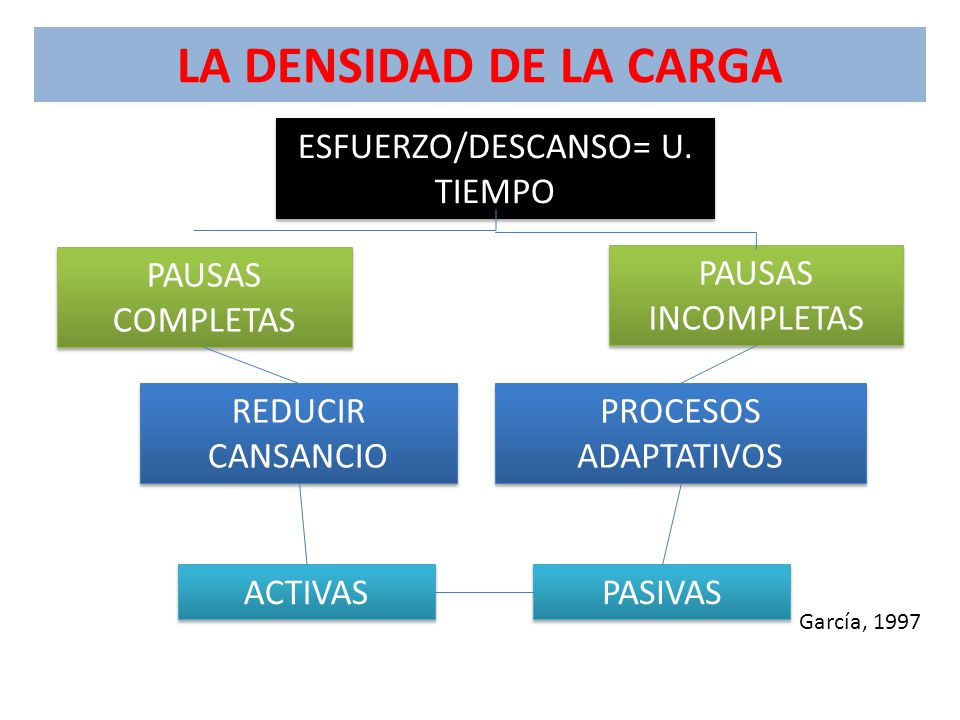 LA DENSIDAD DE LA CARGA

ESFUERZO/DESCANSO= U. TIEMPO

PAUSAS COMPLETAS

PAUSAS INCOMPLETAS

REDUCIR CANSANCIO

PROCESOS ADAPTATIVOS

ACTIVAS

PASIVAS

García, 1997